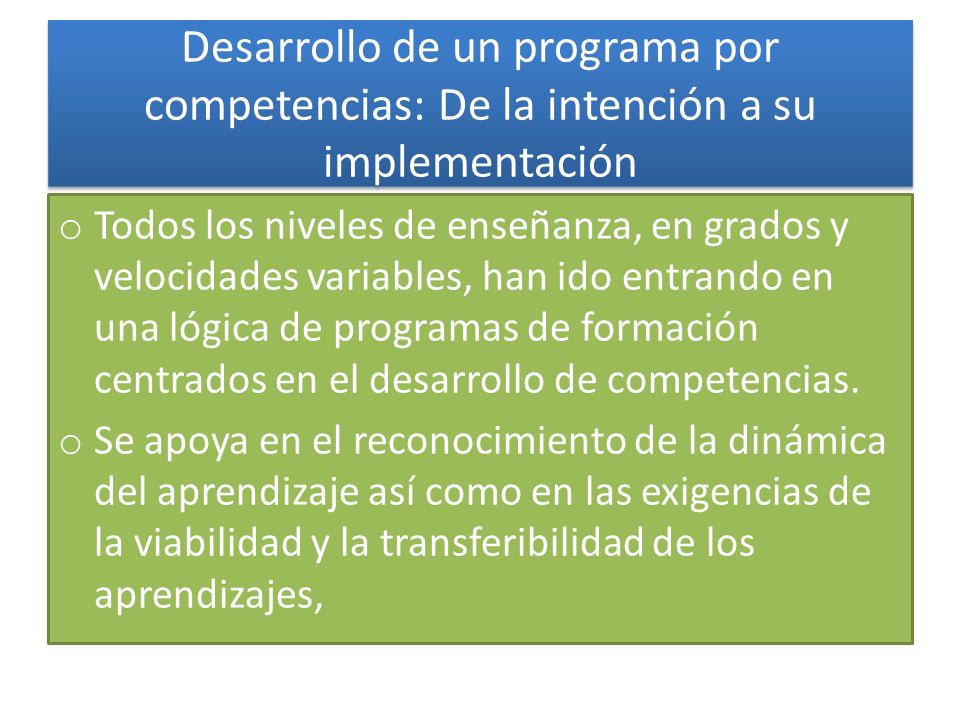 Desarrollo de un programa por competencias: De la intención a su implementación

o Todos los niveles de enseñanza, en grados y velocidades variables, han ido entrando en una lógica de programas de formación centrados en el desarrollo de competencias.

o Se apoya en el reconocimiento de la dinámica del aprendizaje así como en las exigencias de la viabilidad y la transferibilidad de los aprendizajes,